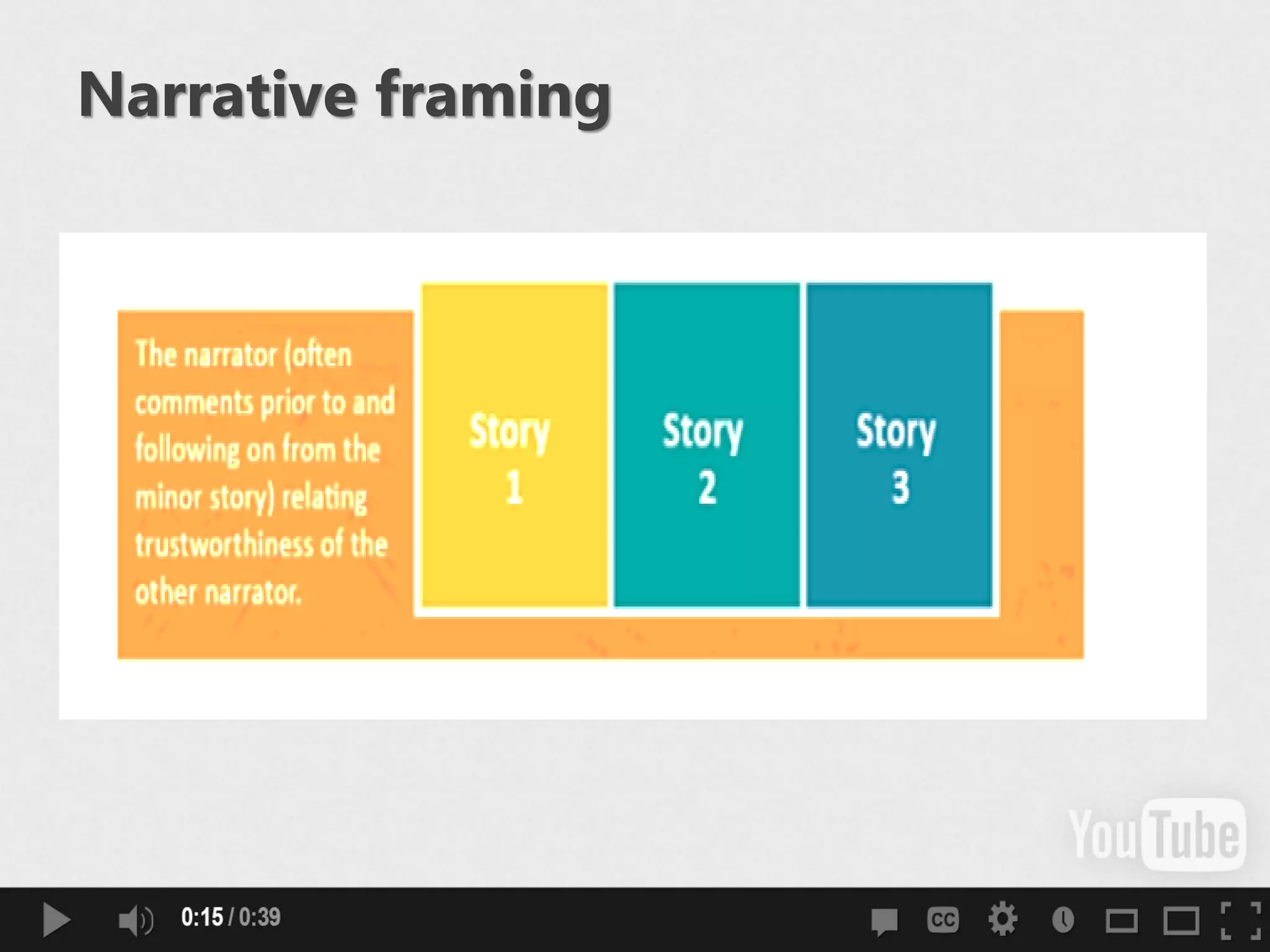 Narrative framing

The narrator (often comments prior to and following on from the minor story) relating trustworthiness of the other narrator.

Story 1

Story 2

Story 3

YouTube

0:15 / 0:39

CC